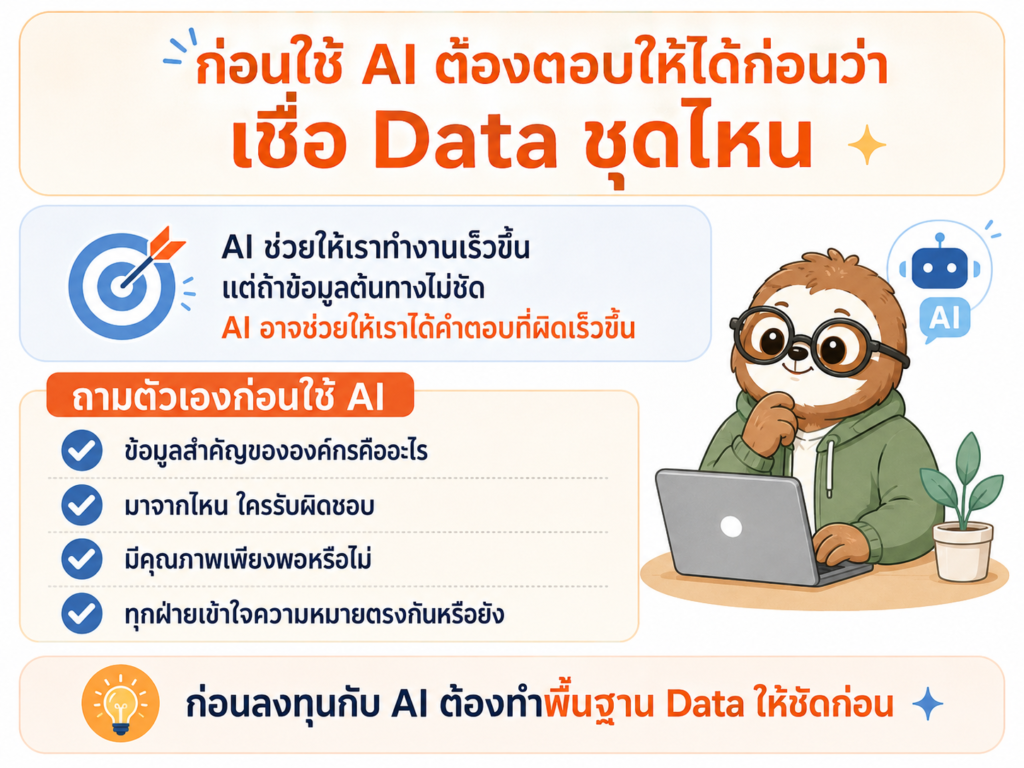 ก่อนใช้ AI ต้องตอบให้ได้ก่อนว่า
เชื่อ Data ชุดไหน

AI ช่วยให้เราทำงานเร็วขึ้น
แต่ถ้าข้อมูลต้นทางไม่ชัด
AI อาจช่วยให้เราได้คำตอบที่ผิดเร็วขึ้น

AI

ถามตัวเองก่อนใช้ AI

ข้อมูลสำคัญขององค์กรคืออะไร

มาจากไหน ใครรับผิดชอบ

มีคุณภาพเพียงพอหรือไม่

ทุกฝ่ายเข้าใจความหมายตรงกันหรือยัง

ก่อนลงทุนกับ AI ต้องทำพื้นฐาน Data ให้ชัดก่อน